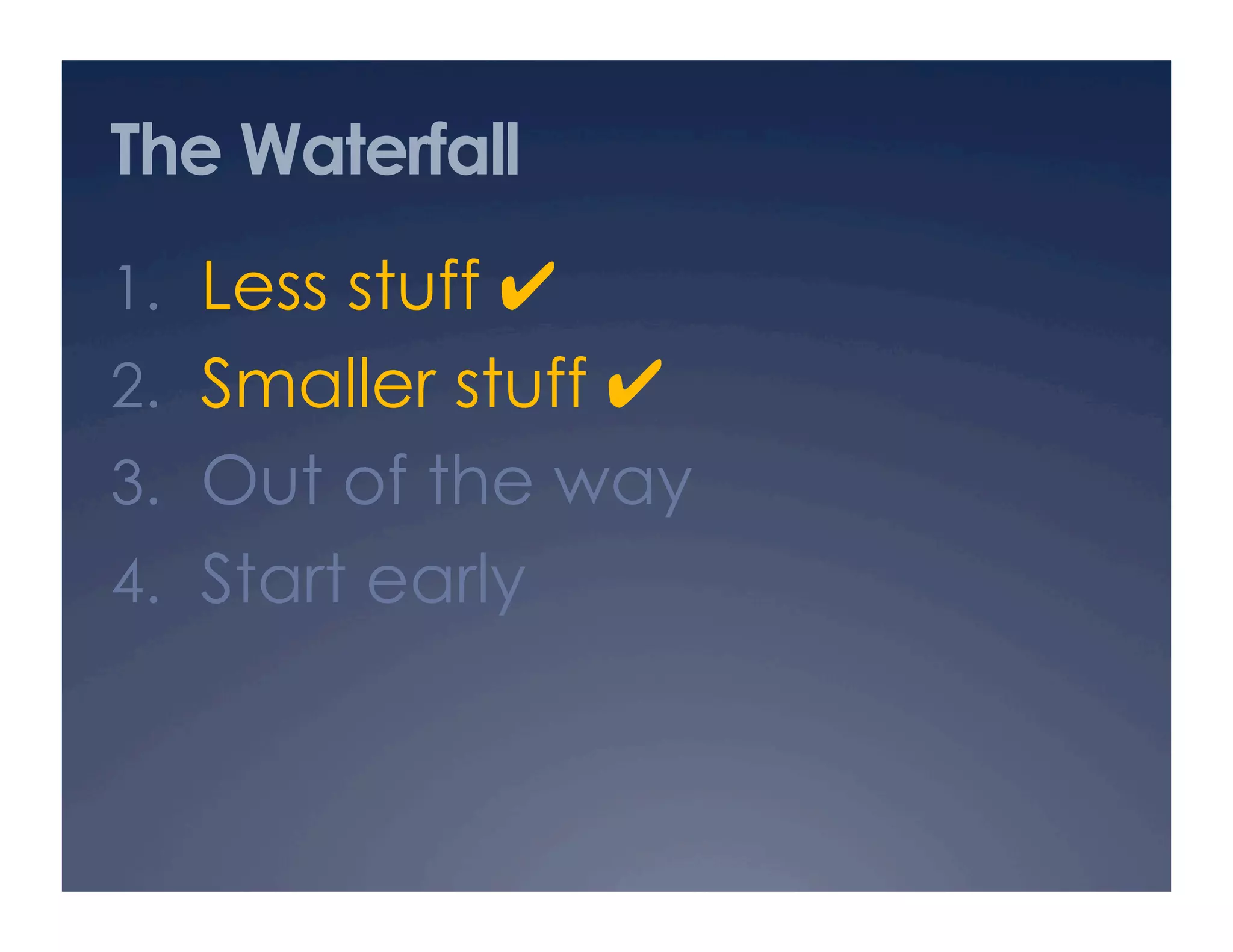 The Waterfall

1. Less stuff ✔
2. Smaller stuff ✔
3. Out of the way
4. Start early